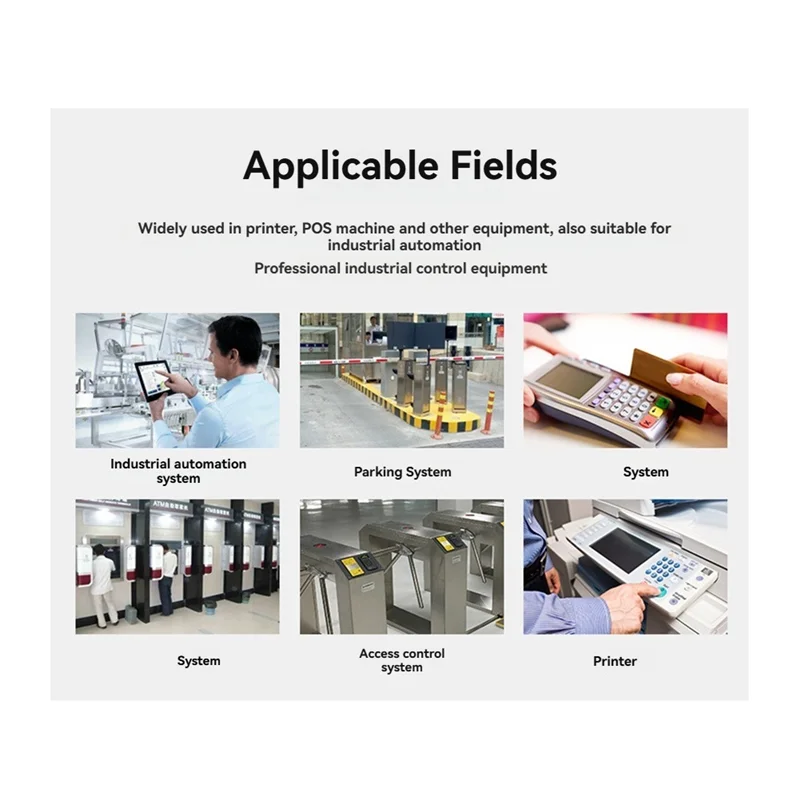 Applicable Fields

Widely used in printer, POS machine and other equipment, also suitable for industrial automation

Professional industrial control equipment

Industrial automation system

Parking System

System

System

Access control system

Printer